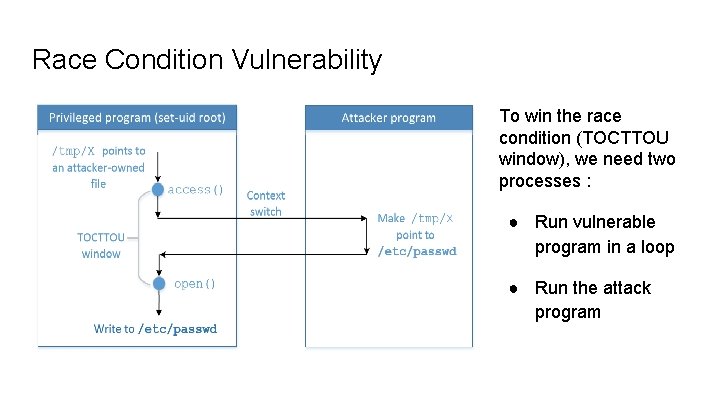 Race Condition Vulnerability

Privileged program (set-uid root)

/tmp/X points to an attacker-owned file

access()

TOCTTOU window

open()

Write to /etc/passwd

Context switch

Attacker program

Make /tmp/X point to /etc/passwd

To win the race condition (TOCTTOU window), we need two processes :

● Run vulnerable program in a loop

● Run the attack program